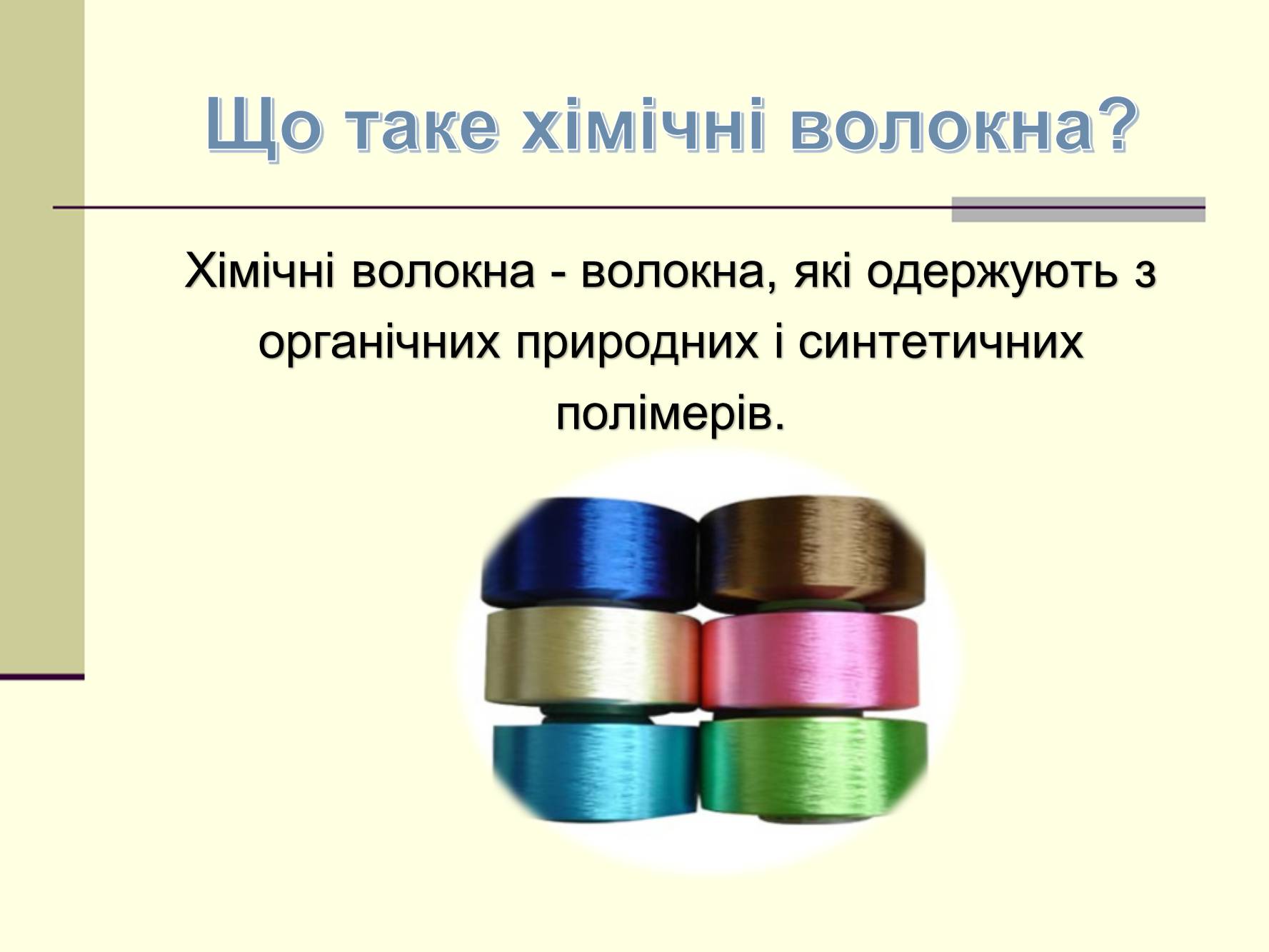 Що таке хімічні волокна?

Хімічні волокна - волокна, які одержують з органічних природних і синтетичних полімерів.